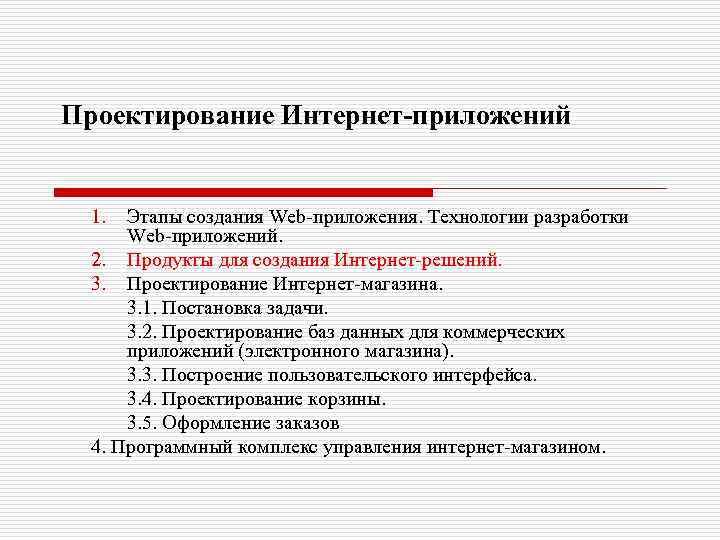 Проектирование Интернет-приложений

1. Этапы создания Web-приложения. Технологии разработки Web-приложений.
2. Продукты для создания Интернет-решений.
3. Проектирование Интернет-магазина.
3.1. Постановка задачи.
3.2. Проектирование баз данных для коммерческих приложений (электронного магазина).
3.3. Построение пользовательского интерфейса.
3.4. Проектирование корзины.
3.5. Оформление заказов
4. Программный комплекс управления интернет-магазином.